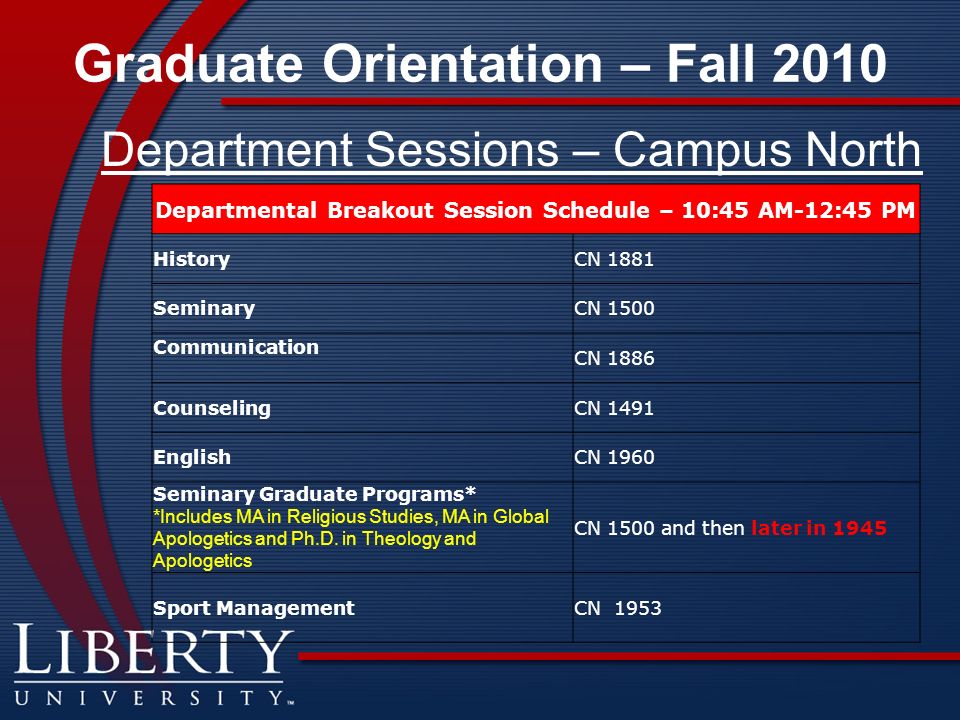 Graduate Orientation – Fall 2010

Department Sessions – Campus North

| Departmental Breakout Session Schedule – 10:45 AM-12:45 PM | |
|---|---|
| History | CN 1881 |
| Seminary | CN 1500 |
| Communication | CN 1886 |
| Counseling | CN 1491 |
| English | CN 1960 |
| Seminary Graduate Programs* *Includes MA in Religious Studies, MA in Global Apologetics and Ph.D. in Theology and Apologetics | CN 1500 and then later in 1945 |
| Sport Management | CN 1953 |

LIBERTY UNIVERSITY™